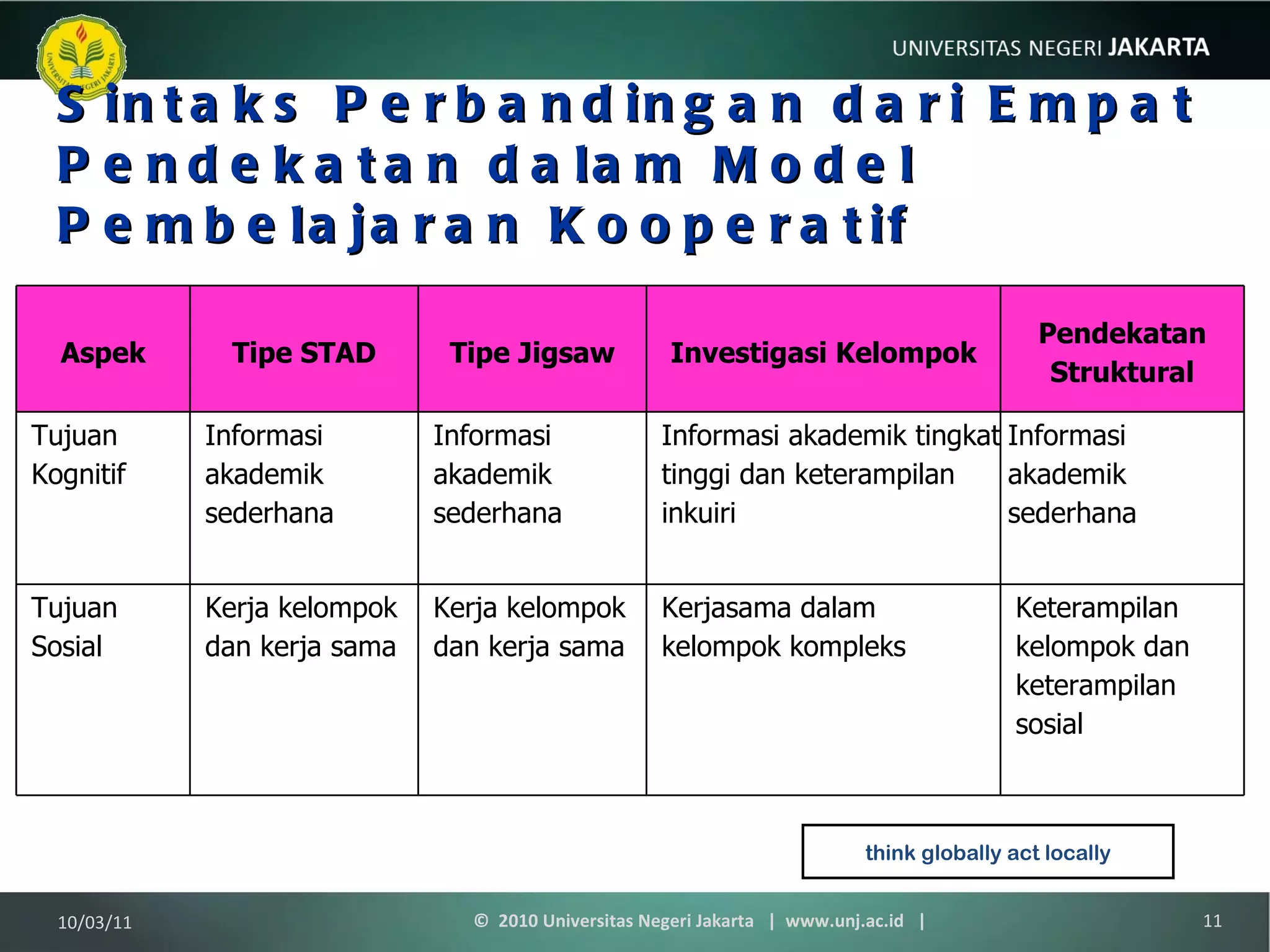 UNIVERSITAS NEGERI JAKARTA

UNIVERSITAS NEGERI JAKARTA

Sintaks Perbandingan dari Empat Pendekatan dalam Model Pembelajaran Kooperatif

| Aspek | Tipe STAD | Tipe Jigsaw | Investigasi Kelompok | Pendekatan Struktural |
|---|---|---|---|---|
| Tujuan Kognitif | Informasi akademik sederhana | Informasi akademik sederhana | Informasi akademik tingkat tinggi dan keterampilan inkuiri | Informasi akademik sederhana |
| Tujuan Sosial | Kerja kelompok dan kerja sama | Kerja kelompok dan kerja sama | Kerjasama dalam kelompok kompleks | Keterampilan kelompok dan keterampilan sosial |

think globally act locally

10/03/11 © 2010 Universitas Negeri Jakarta | www.unj.ac.id | 11